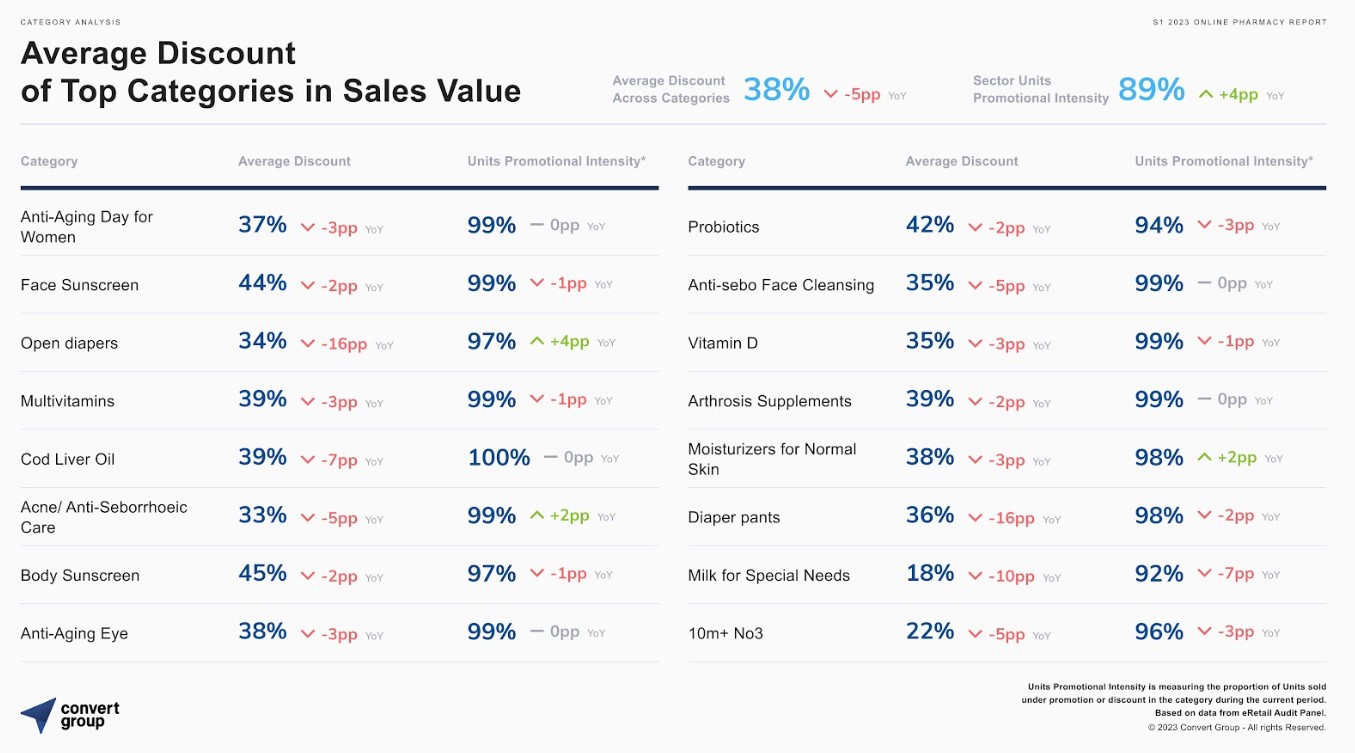 CATEGORY ANALYSIS

S1 2023 ONLINE PHARMACY REPORT

Average Discount of Top Categories in Sales Value

Average Discount Across Categories 38% -5pp YoY

Sector Units Promotional Intensity 89% +4pp YoY

| Category | Average Discount | Units Promotional Intensity* |
|---|---|---|
| Anti-Aging Day for Women | 37% -3pp YoY | 99% 0pp YoY |
| Face Sunscreen | 44% -2pp YoY | 99% -1pp YoY |
| Open diapers | 34% -16pp YoY | 97% +4pp YoY |
| Multivitamins | 39% -3pp YoY | 99% -1pp YoY |
| Cod Liver Oil | 39% -7pp YoY | 100% 0pp YoY |
| Acne/ Anti-Seborrhoeic Care | 33% -5pp YoY | 99% +2pp YoY |
| Body Sunscreen | 45% -2pp YoY | 97% -1pp YoY |
| Anti-Aging Eye | 38% -3pp YoY | 99% 0pp YoY |

| Category | Average Discount | Units Promotional Intensity* |
|---|---|---|
| Probiotics | 42% -2pp YoY | 94% -3pp YoY |
| Anti-sebo Face Cleansing | 35% -5pp YoY | 99% 0pp YoY |
| Vitamin D | 35% -3pp YoY | 99% -1pp YoY |
| Arthrosis Supplements | 39% -2pp YoY | 99% 0pp YoY |
| Moisturizers for Normal Skin | 38% -3pp YoY | 98% +2pp YoY |
| Diaper pants | 36% -16pp YoY | 98% -2pp YoY |
| Milk for Special Needs | 18% -10pp YoY | 92% -7pp YoY |
| 10m+ No3 | 22% -5pp YoY | 96% -3pp YoY |

convert group

Units Promotional Intensity is measuring the proportion of Units sold under promotion or discount in the category during the current period. Based on data from eRetail Audit Panel.
© 2023 Convert Group - All rights Reserved.